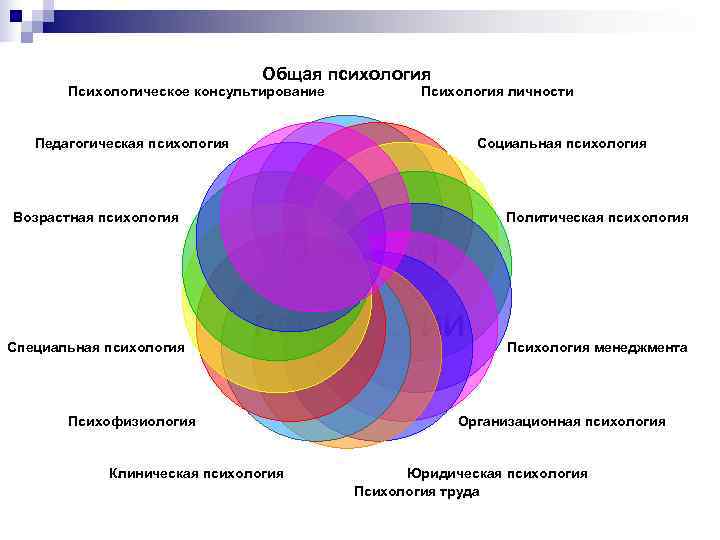 Общая психология

Психологическое консультирование

Психология личности

Педагогическая психология

Социальная психология

Возрастная психология

Политическая психология

Специальная психология

Психология менеджмента

Психофизиология

Организационная психология

Клиническая психология

Юридическая психология

Психология труда